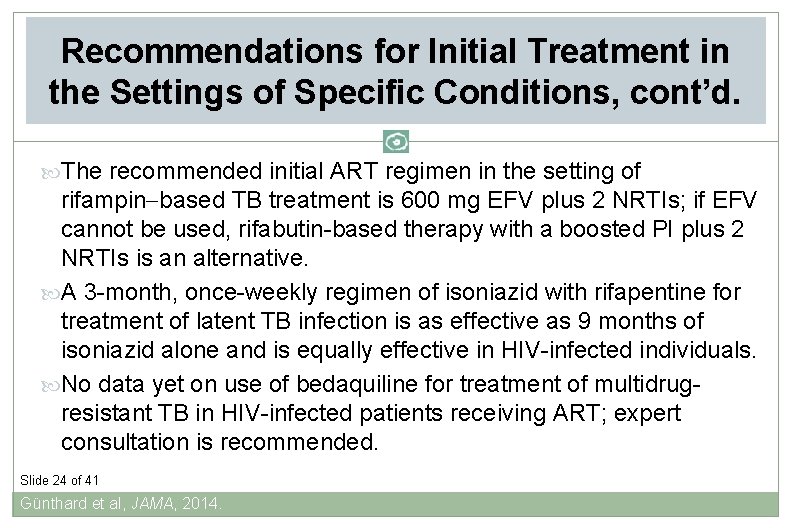 Recommendations for Initial Treatment in the Settings of Specific Conditions, cont'd.

The recommended initial ART regimen in the setting of rifampin–based TB treatment is 600 mg EFV plus 2 NRTIs; if EFV cannot be used, rifabutin-based therapy with a boosted PI plus 2 NRTIs is an alternative.

A 3-month, once-weekly regimen of isoniazid with rifapentine for treatment of latent TB infection is as effective as 9 months of isoniazid alone and is equally effective in HIV-infected individuals.

No data yet on use of bedaquiline for treatment of multidrug-resistant TB in HIV-infected patients receiving ART; expert consultation is recommended.

Slide 24 of 41

Günthard et al, JAMA, 2014.